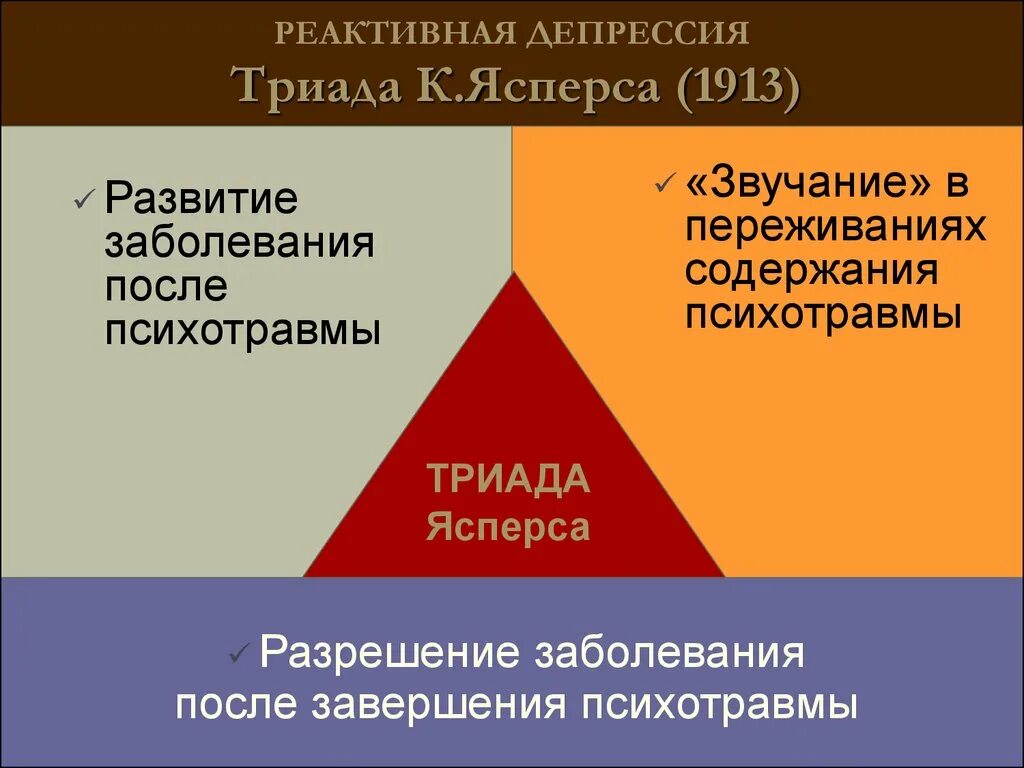 РЕАКТИВНАЯ ДЕПРЕССИЯ

Триада К.Ясперса (1913)

✓ Развитие заболевания после психотравмы

✓ «Звучание» в переживаниях содержания психотравмы

ТРИАДА Ясперса

✓ Разрешение заболевания после завершения психотравмы